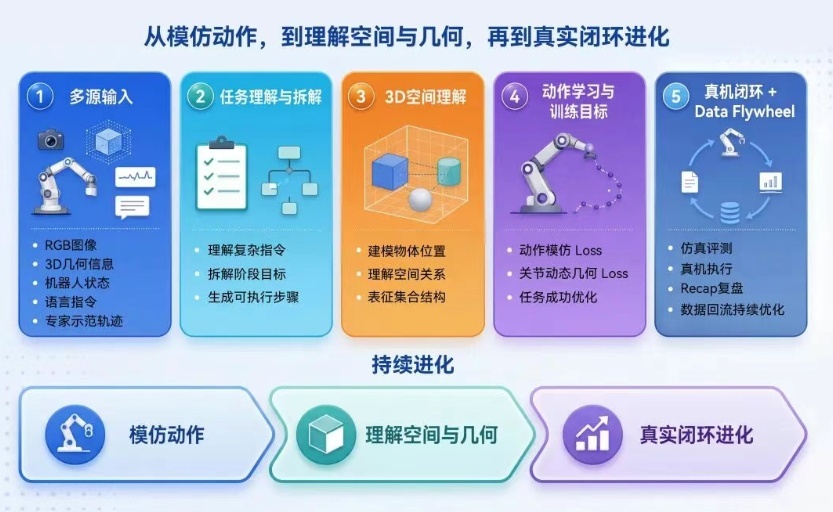 从模仿动作，到理解空间与几何，再到真实闭环进化

1 多源输入
- RGB图像
- 3D几何信息
- 机器人状态
- 语言指令
- 专家示范轨迹

2 任务理解与拆解
- 理解复杂指令
- 拆解阶段目标
- 生成可执行步骤

3 3D空间理解
- 建模物体位置
- 理解空间关系
- 表征集合结构

4 动作学习与训练目标
- 动作模仿 Loss
- 关节动态几何 Loss
- 任务成功优化

5 真机闭环 + Data Flywheel
- 仿真评测
- 真机执行
- Recap复盘
- 数据回流持续优化

持续进化

模仿动作

理解空间与几何

真实闭环进化